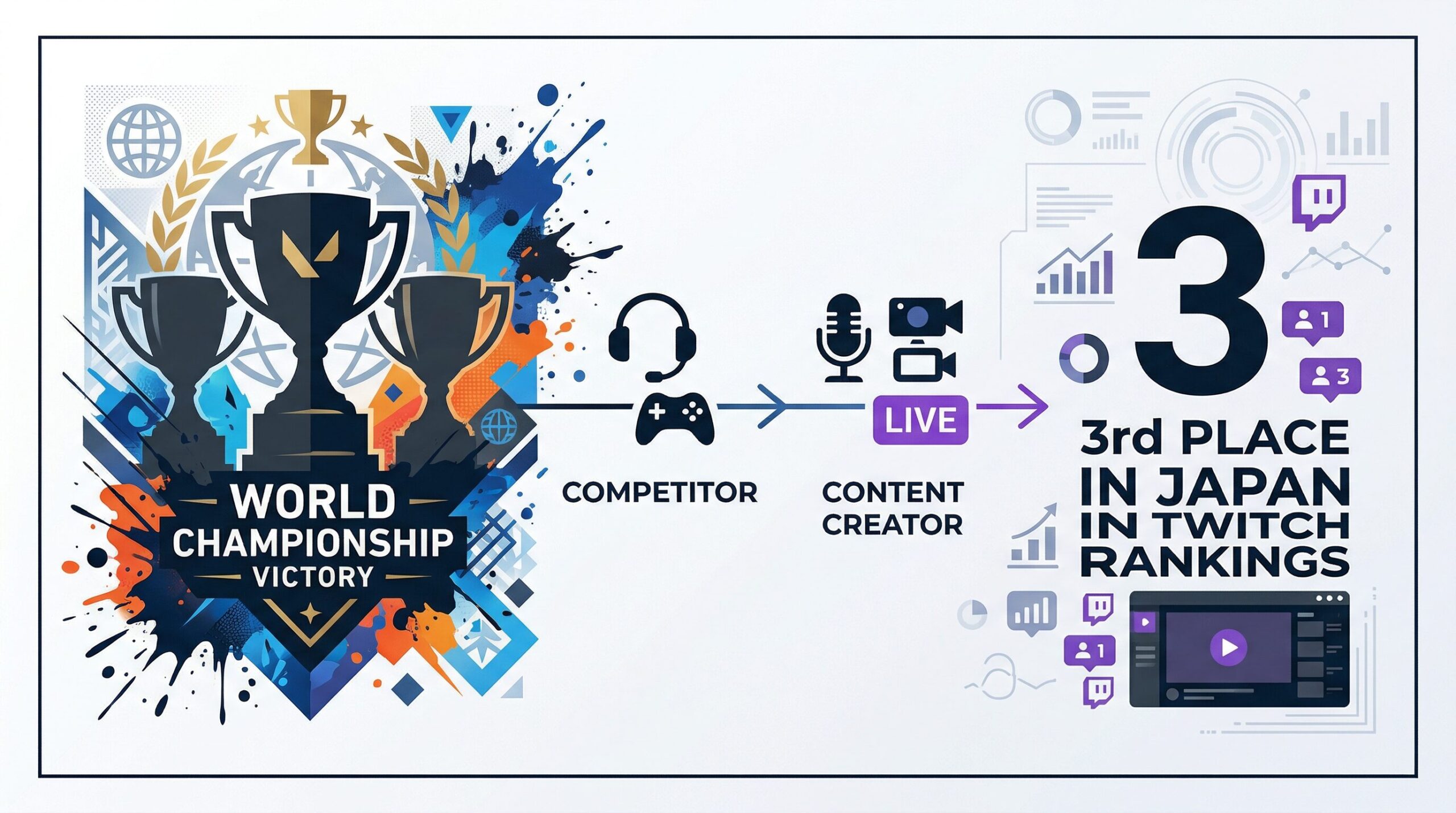 WORLD CHAMPIONSHIP VICTORY

COMPETITOR

LIVE

CONTENT CREATOR

3

1

3

3rd PLACE IN JAPAN IN TWITCH RANKINGS

1